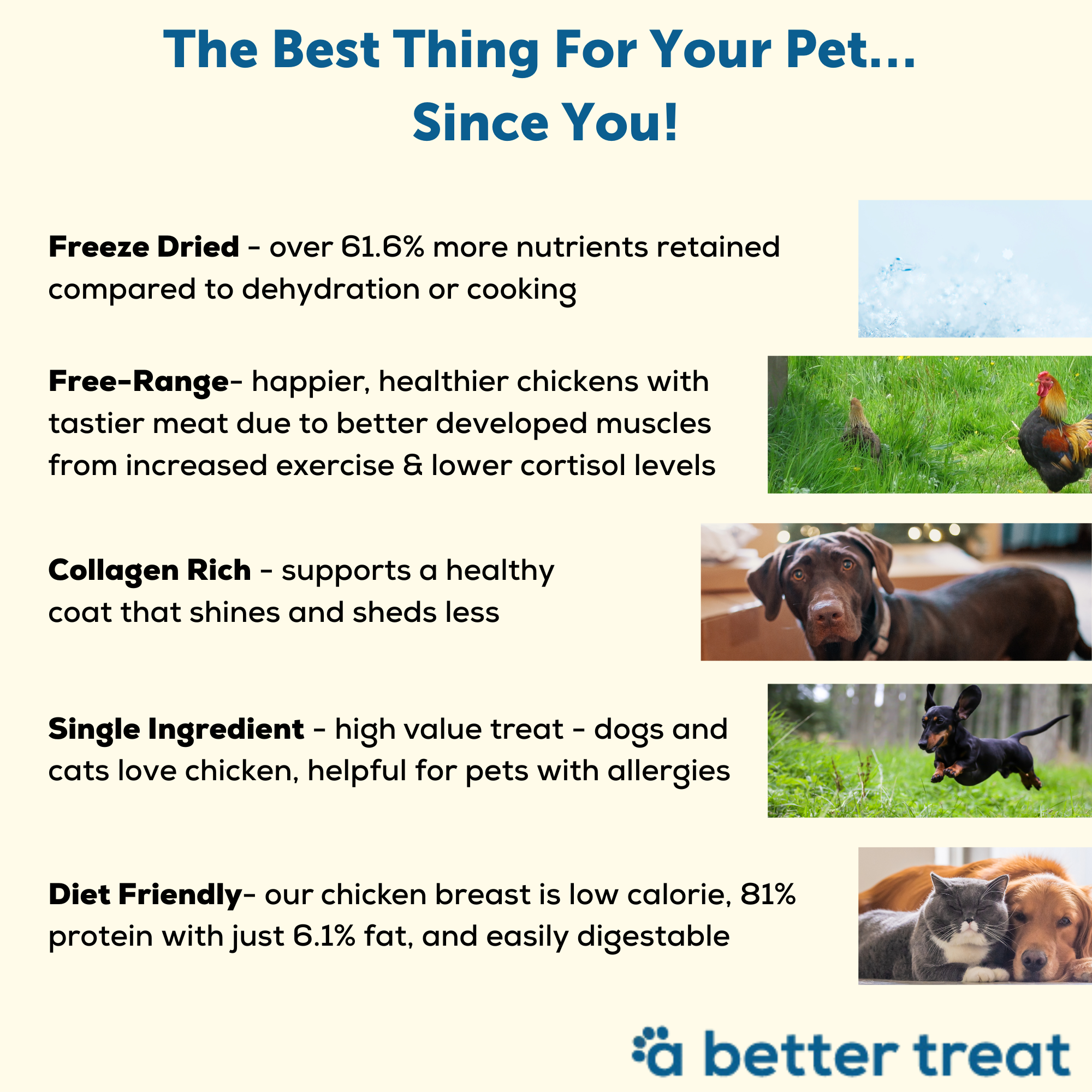 The Best Thing For Your Pet...
Since You!

Freeze Dried - over 61.6% more nutrients retained compared to dehydration or cooking

Free-Range- happier, healthier chickens with tastier meat due to better developed muscles from increased exercise & lower cortisol levels

Collagen Rich - supports a healthy coat that shines and sheds less

Single Ingredient - high value treat - dogs and cats love chicken, helpful for pets with allergies

Diet Friendly- our chicken breast is low calorie, 81% protein with just 6.1% fat, and easily digestable

a better treat